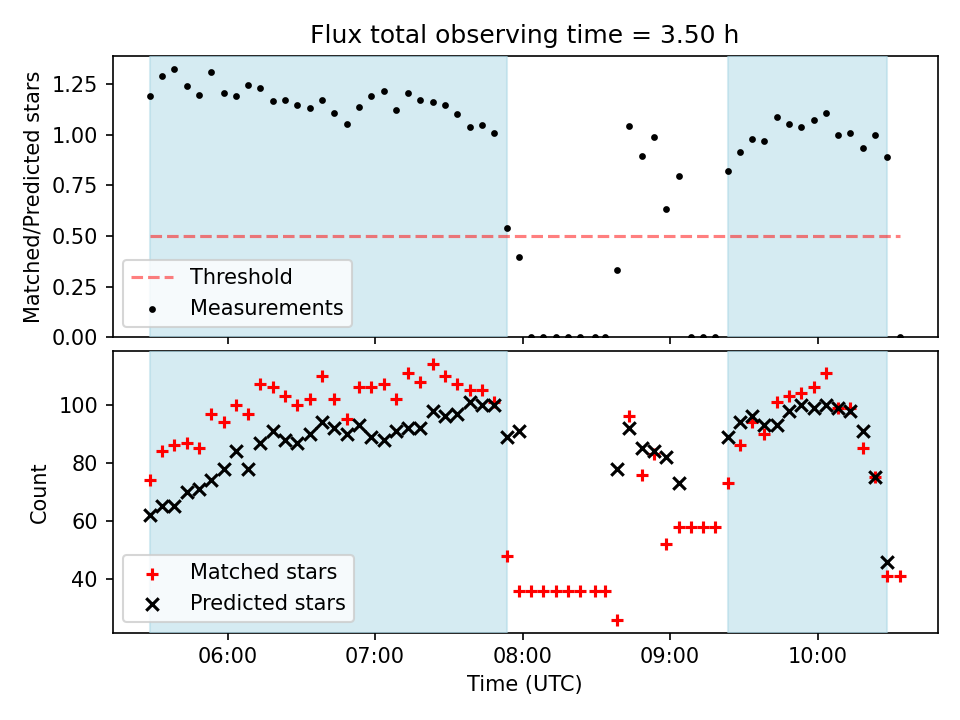 Flux total observing time = 3.50 h

Matched/Predicted stars

1.25
1.00
0.75
0.50
0.25
0.00

Threshold
Measurements

Count

100
80
60
40

Matched stars
Predicted stars

06:00
07:00
08:00
09:00
10:00

Time (UTC)